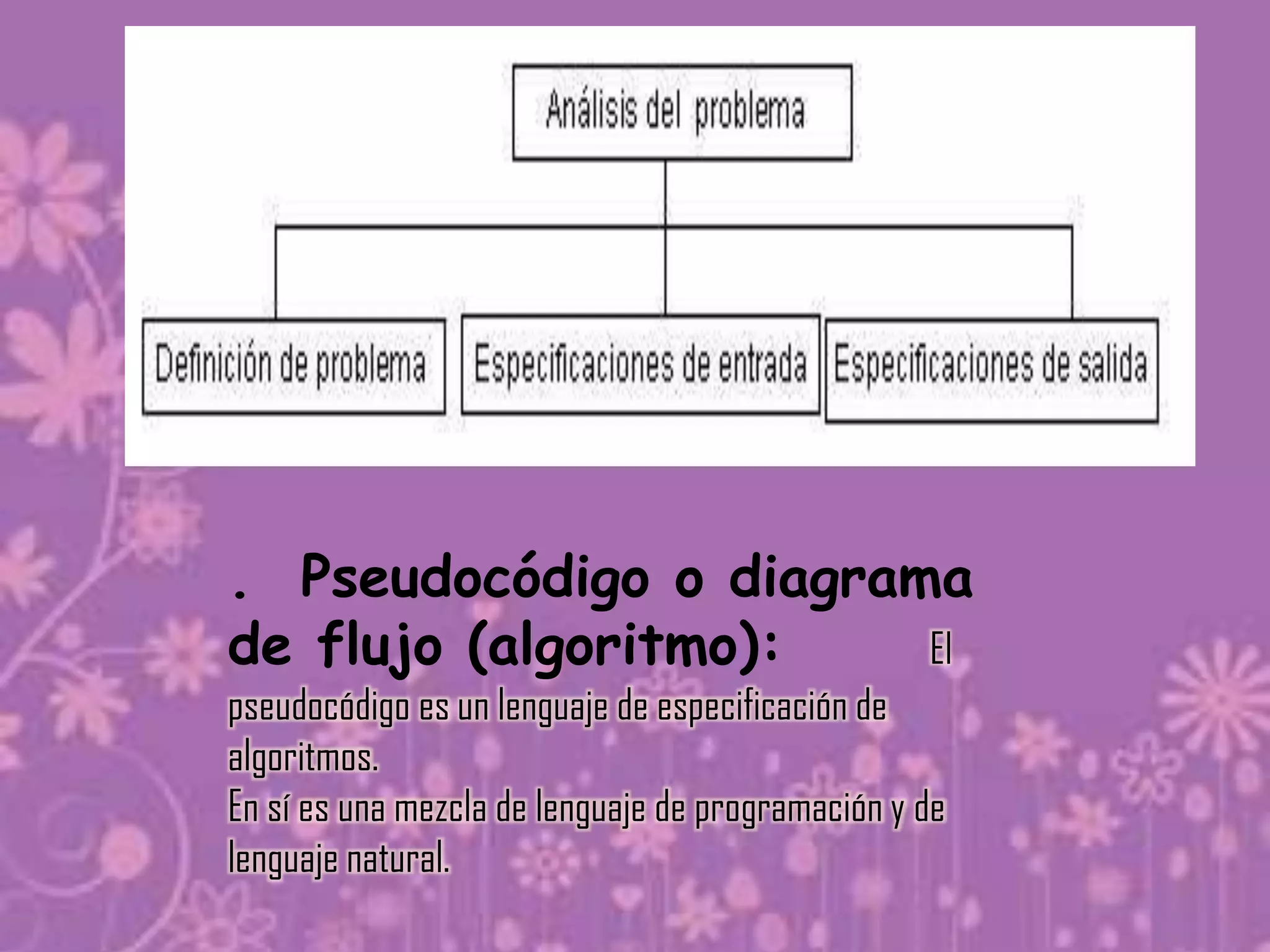 Análisis del problema

Definición de problema

Especificaciones de entrada

Especificaciones de salida

. Pseudocódigo o diagrama de flujo (algoritmo): El pseudocódigo es un lenguaje de especificación de algoritmos.
En sí es una mezcla de lenguaje de programación y de lenguaje natural.